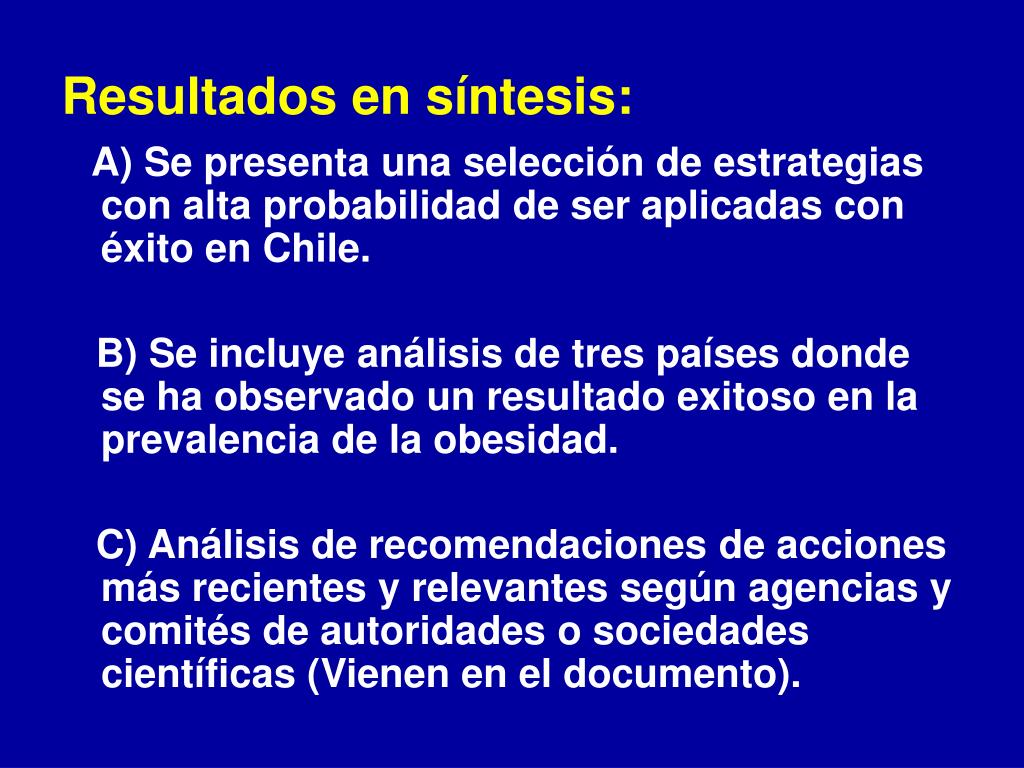 Resultados en síntesis:

A) Se presenta una selección de estrategias con alta probabilidad de ser aplicadas con éxito en Chile.

B) Se incluye análisis de tres países donde se ha observado un resultado exitoso en la prevalencia de la obesidad.

C) Análisis de recomendaciones de acciones más recientes y relevantes según agencias y comités de autoridades o sociedades científicas (Vienen en el documento).